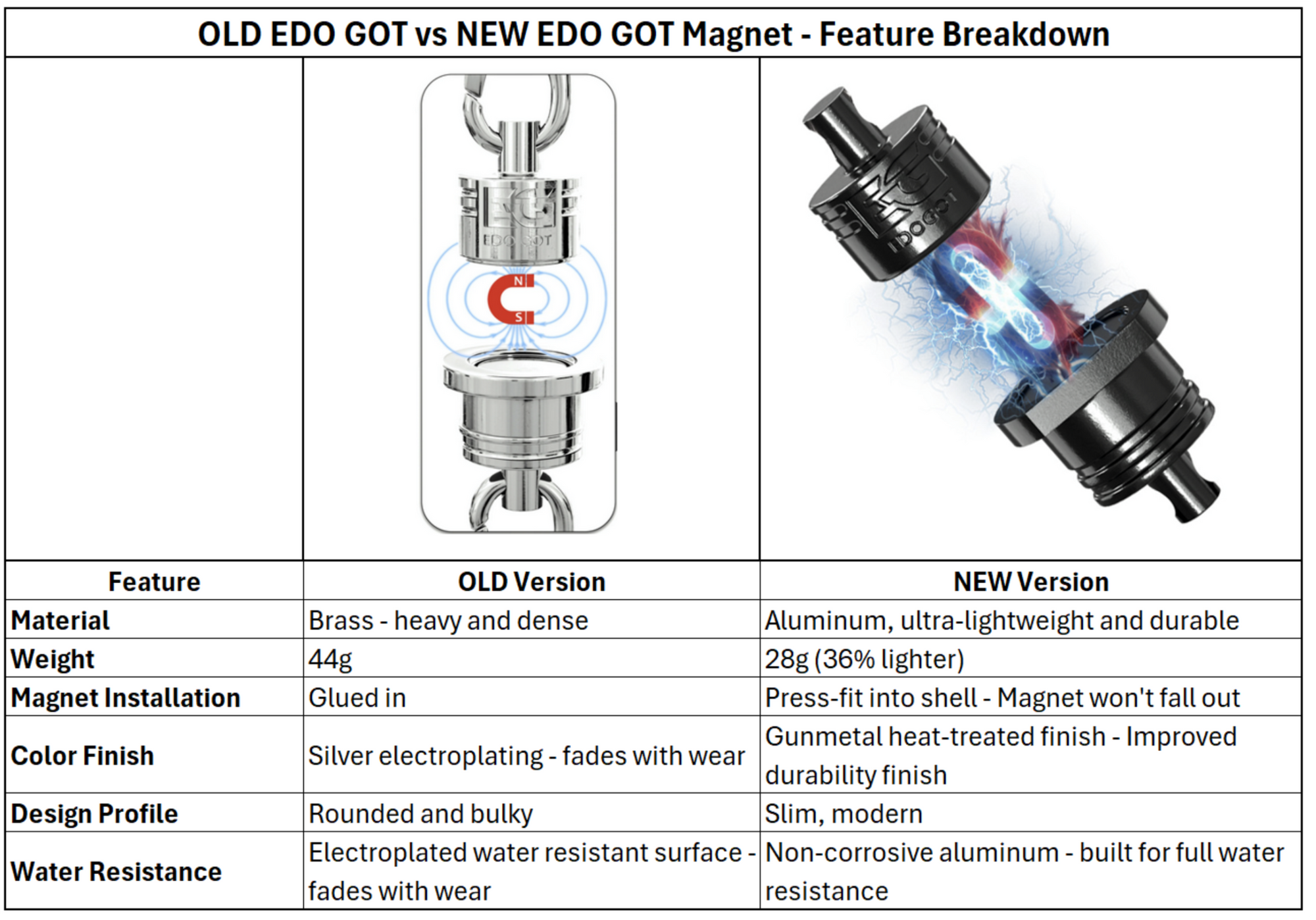 OLD EDO GOT vs NEW EDO GOT Magnet - Feature Breakdown

EDO GOT

N

S

EDOGOT

| Feature | OLD Version | NEW Version |
|---|---|---|
| Material | Brass - heavy and dense | Aluminum, ultra-lightweight and durable |
| Weight | 44g | 28g (36% lighter) |
| Magnet Installation | Glued in | Press-fit into shell - Magnet won't fall out |
| Color Finish | Silver electroplating - fades with wear | Gunmetal heat-treated finish - Improved durability finish |
| Design Profile | Rounded and bulky | Slim, modern |
| Water Resistance | Electroplated water resistant surface - fades with wear | Non-corrosive aluminum - built for full water resistance |